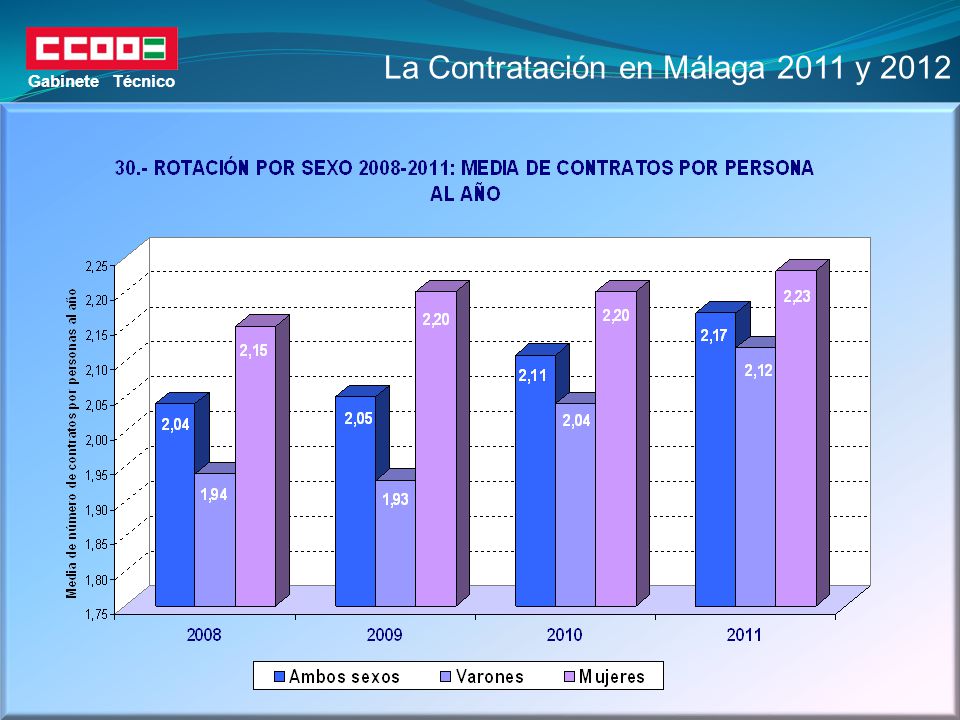 CCOO
Gabinete Técnico

La Contratación en Málaga 2011 y 2012

30.- ROTACIÓN POR SEXO 2008-2011: MEDIA DE CONTRATOS POR PERSONA AL AÑO

Media de número de contratos por personas al año

2,25
2,20
2,15
2,10
2,05
2,00
1,95
1,90
1,85
1,80
1,75

2,04
1,94
2,15
2,05
1,93
2,20
2,11
2,04
2,20
2,17
2,12
2,23

2008
2009
2010
2011

Ambos sexos
Varones
Mujeres